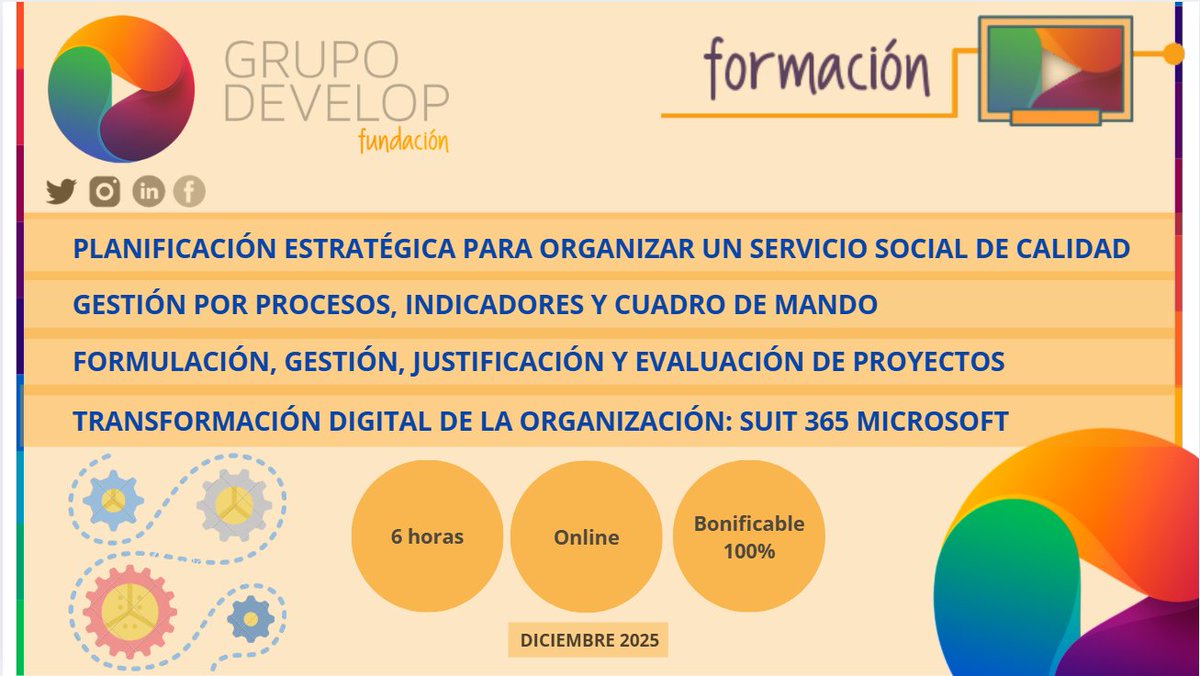 GRUPO DEVELOP
fundación

formación

PLANIFICACIÓN ESTRATÉGICA PARA ORGANIZAR UN SERVICIO SOCIAL DE CALIDAD

GESTIÓN POR PROCESOS, INDICADORES Y CUADRO DE MANDO

FORMULACIÓN, GESTIÓN, JUSTIFICACIÓN Y EVALUACIÓN DE PROYECTOS

TRANSFORMACIÓN DIGITAL DE LA ORGANIZACIÓN: SUIT 365 MICROSOFT

6 horas

Online

Bonificable 100%

DICIEMBRE 2025